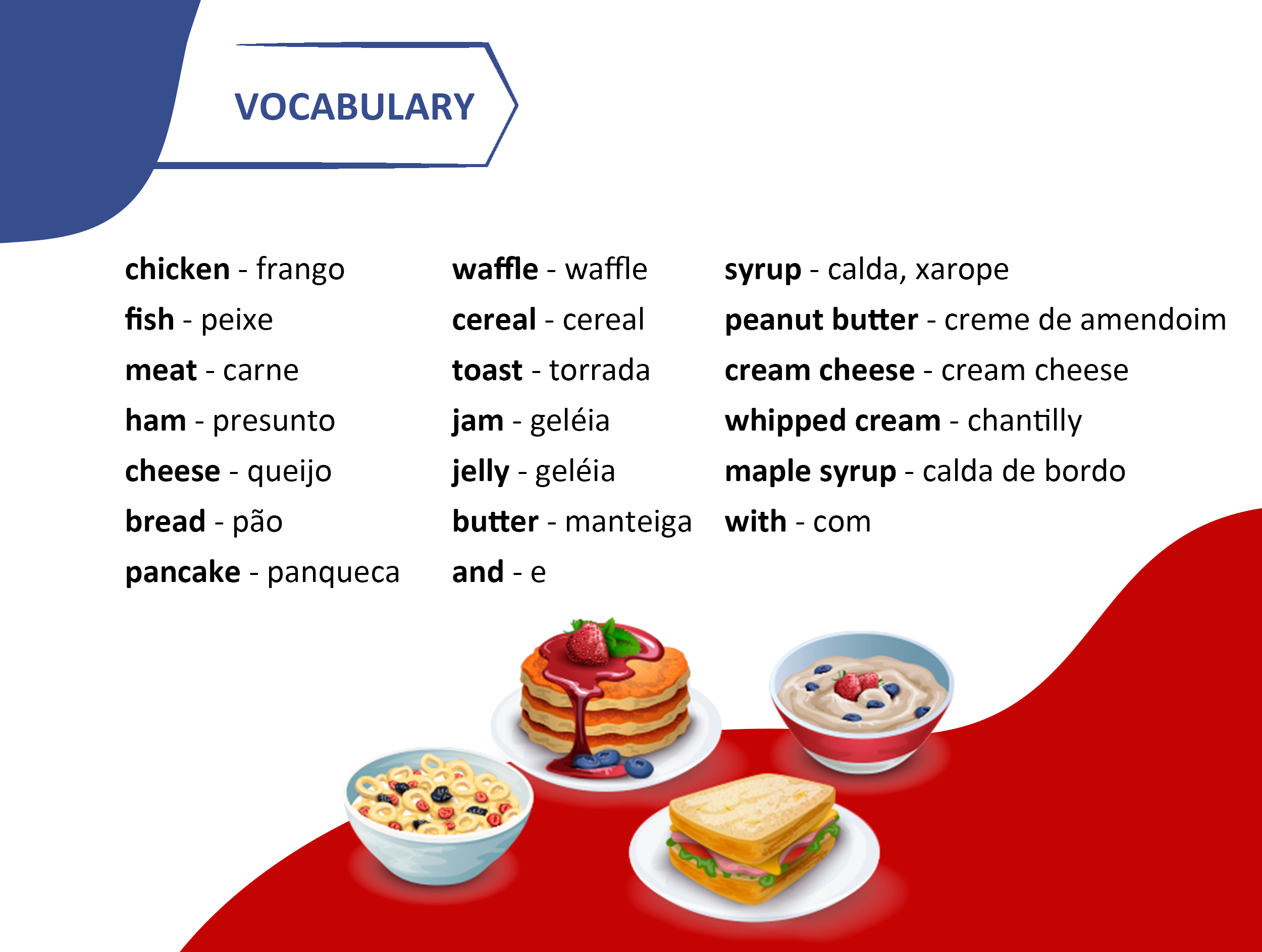 VOCABULARY

chicken - frango
fish - peixe
meat - carne
ham - presunto
cheese - queijo
bread - pão
pancake - panqueca

waffle - waffle
cereal - cereal
toast - torrada
jam - geléia
jelly - geléia
butter - manteiga
and - e

syrup - calda, xarope
peanut butter - creme de amendoim
cream cheese - cream cheese
whipped cream - chantilly
maple syrup - calda de bordo
with - com